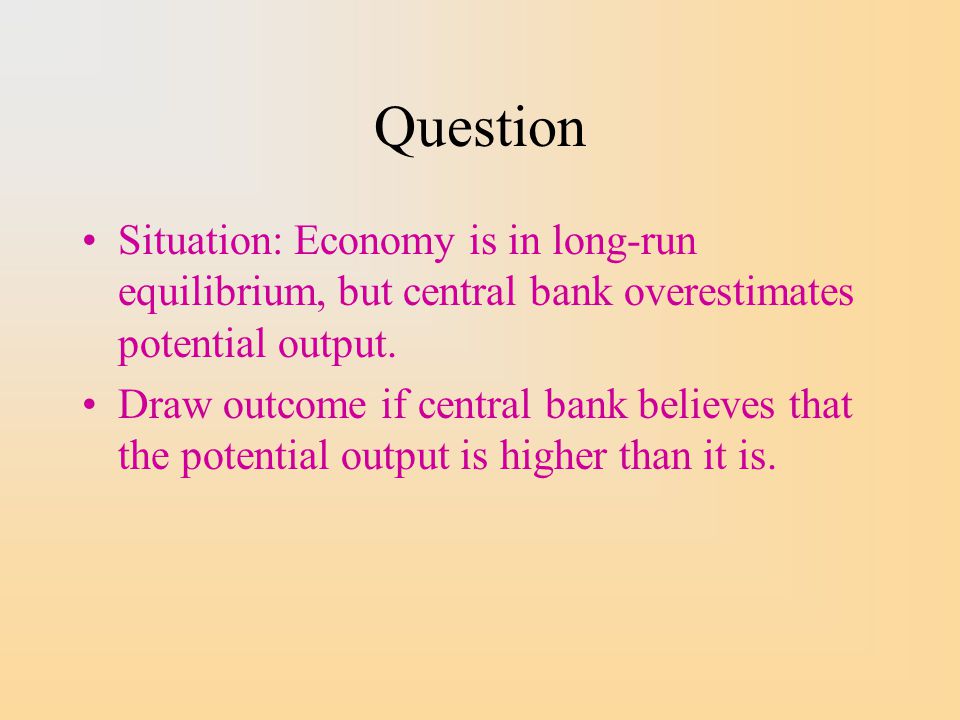 Question

• Situation: Economy is in long-run equilibrium, but central bank overestimates potential output.

• Draw outcome if central bank believes that the potential output is higher than it is.